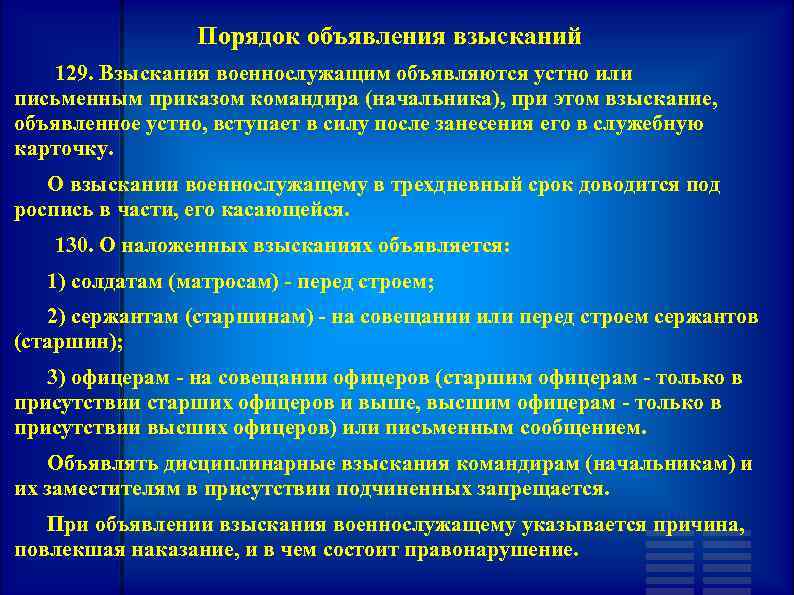 Порядок объявления взысканий

129. Взыскания военнослужащим объявляются устно или письменным приказом командира (начальника), при этом взыскание, объявленное устно, вступает в силу после занесения его в служебную карточку.

О взыскании военнослужащему в трехдневный срок доводится под роспись в части, его касающейся.

130. О наложенных взысканиях объявляется:

1) солдатам (матросам) - перед строем;

2) сержантам (старшинам) - на совещании или перед строем сержантов (старшин);

3) офицерам - на совещании офицеров (старшим офицерам - только в присутствии старших офицеров и выше, высшим офицерам - только в присутствии высших офицеров) или письменным сообщением.

Объявлять дисциплинарные взыскания командирам (начальникам) и их заместителям в присутствии подчиненных запрещается.

При объявлении взыскания военнослужащему указывается причина, повлекшая наказание, и в чем состоит правонарушение.